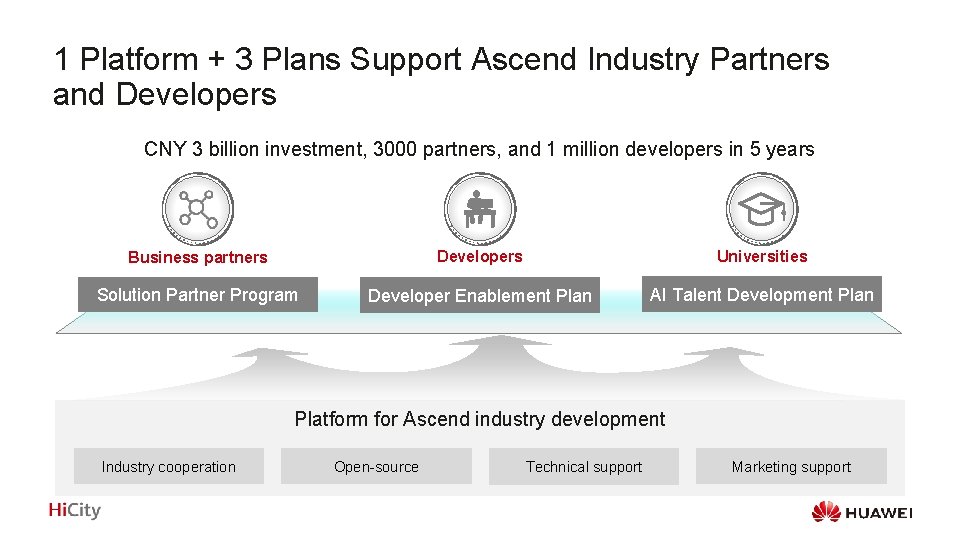 1 Platform + 3 Plans Support Ascend Industry Partners and Developers

CNY 3 billion investment, 3000 partners, and 1 million developers in 5 years

Business partners
Solution Partner Program

Developers
Developer Enablement Plan

Universities
AI Talent Development Plan

Platform for Ascend industry development

Industry cooperation
Open-source
Technical support
Marketing support

HiCity

HUAWEI